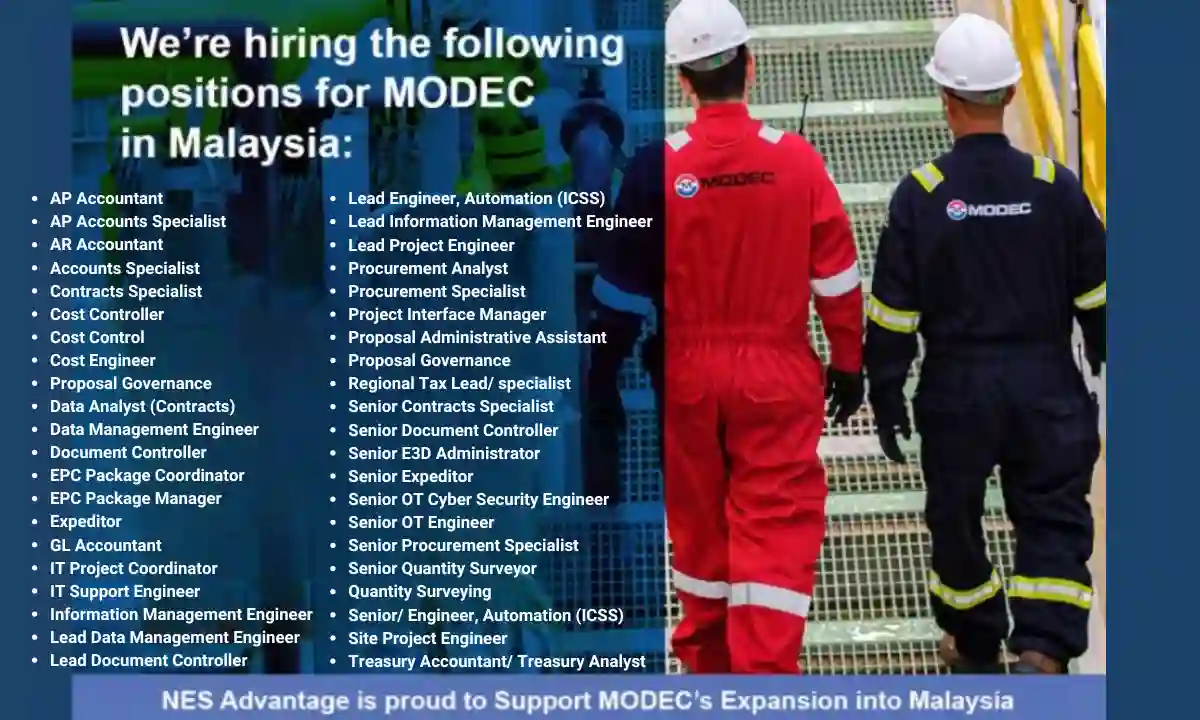 We're hiring the following positions for MODEC in Malaysia:

- AP Accountant
- AP Accounts Specialist
- AR Accountant
- Accounts Specialist
- Contracts Specialist
- Cost Controller
- Cost Control
- Cost Engineer
- Proposal Governance
- Data Analyst (Contracts)
- Data Management Engineer
- Document Controller
- EPC Package Coordinator
- EPC Package Manager
- Expeditor
- GL Accountant
- IT Project Coordinator
- IT Support Engineer
- Information Management Engineer
- Lead Data Management Engineer
- Lead Document Controller

- Lead Engineer, Automation (ICSS)
- Lead Information Management Engineer
- Lead Project Engineer
- Procurement Analyst
- Procurement Specialist
- Project Interface Manager
- Proposal Administrative Assistant
- Proposal Governance
- Regional Tax Lead/ specialist
- Senior Contracts Specialist
- Senior Document Controller
- Senior E3D Administrator
- Senior Expeditor
- Senior OT Cyber Security Engineer
- Senior OT Engineer
- Senior Procurement Specialist
- Senior Quantity Surveyor
- Quantity Surveying
- Senior/ Engineer, Automation (ICSS)
- Site Project Engineer
- Treasury Accountant/ Treasury Analyst

MODEC

MODEC

NES Advantage is proud to Support MODEC's Expansion into Malaysia